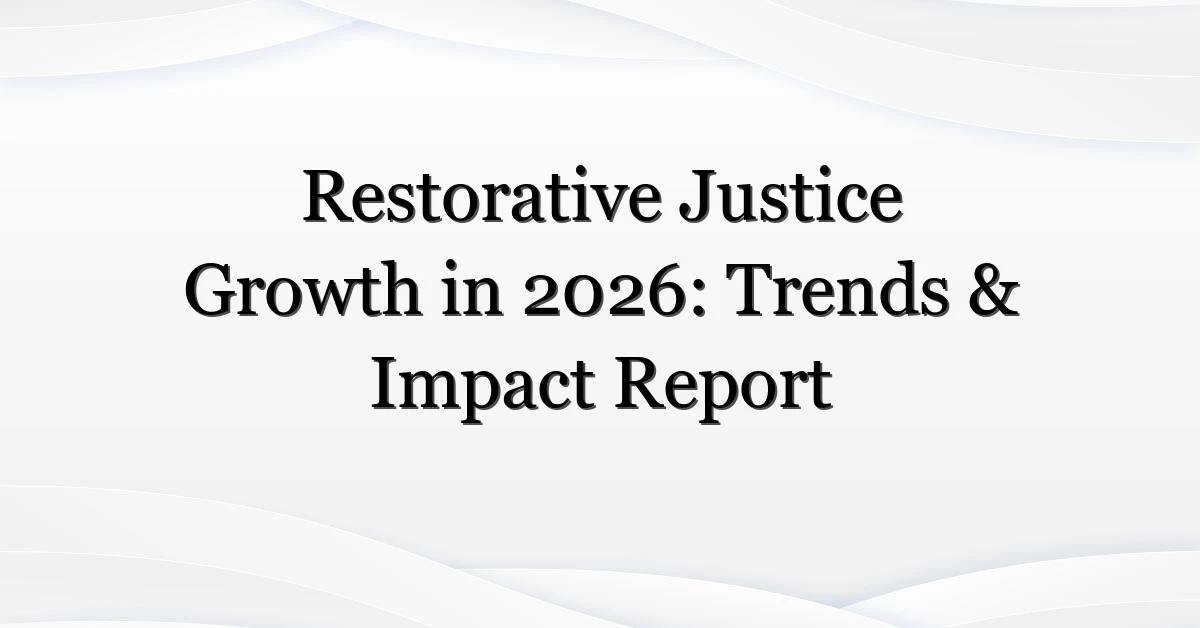 Restorative Justice Growth in 2026: Trends & Impact Report